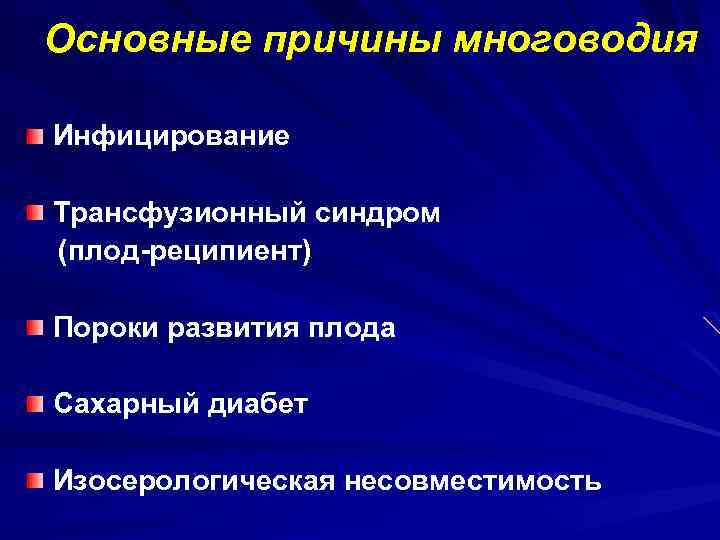 Основные причины многоводия

Инфицирование

Трансфузионный синдром (плод-реципиент)

Пороки развития плода

Сахарный диабет

Изосерологическая несовместимость